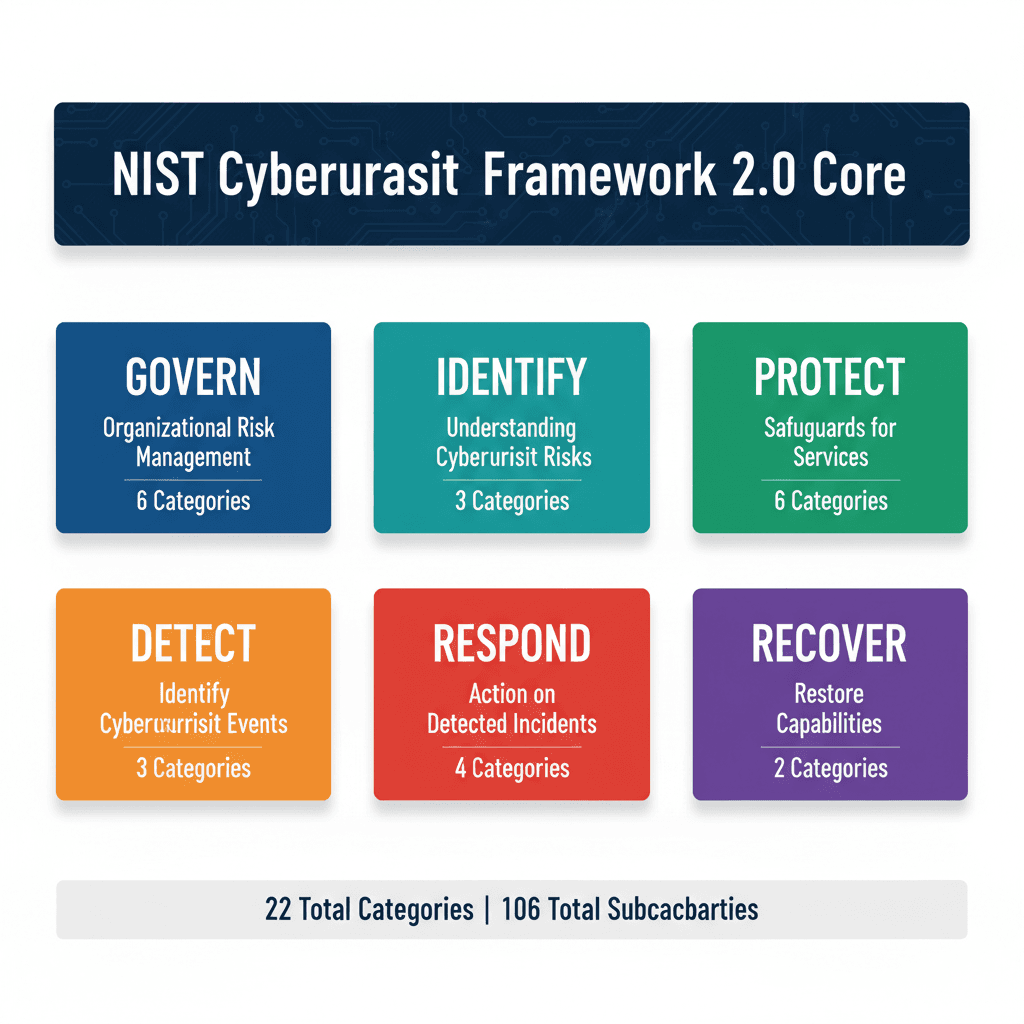 NIST Cyberurasit Framework 2.0 Core

GOVERN
Organizational Risk Management
6 Categories

IDENTIFY
Understanding Cyberurisit Risks
3 Categories

PROTECT
Safuguards for Services
6 Categories

DETECT
Identify Cyberurrisit Events
3 Categories

RESPOND
Action on Detected Incidents
4 Categories

RECOVER
Restore Capabilities
2 Categories

22 Total Categories | 106 Total Subcacbarties